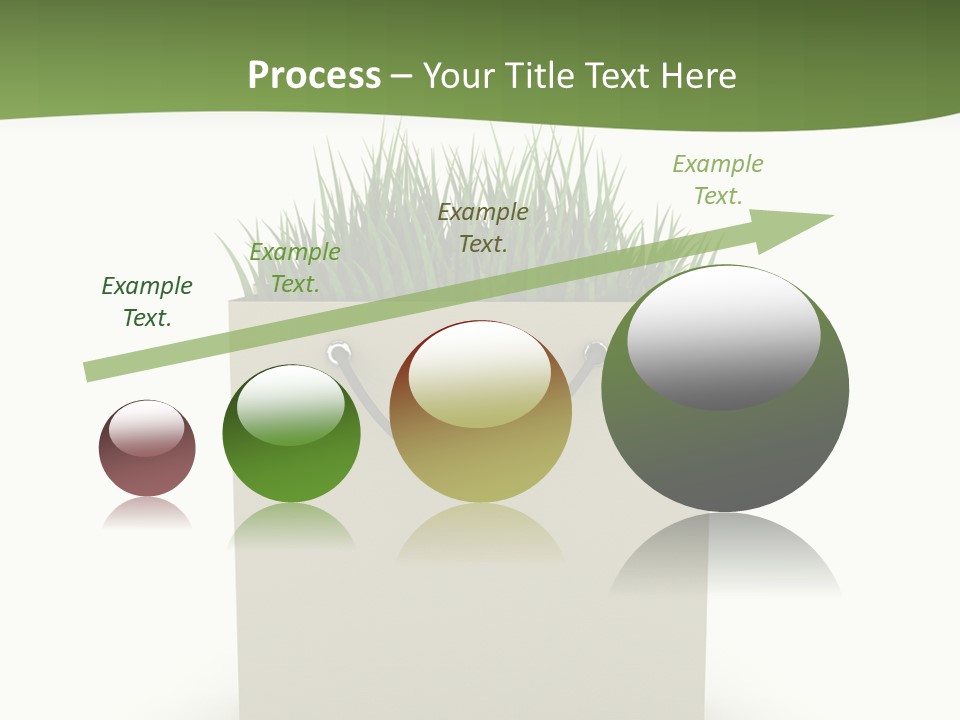 Process – Your Title Text Here

Example Text.

Example Text.

Example Text.

Example Text.